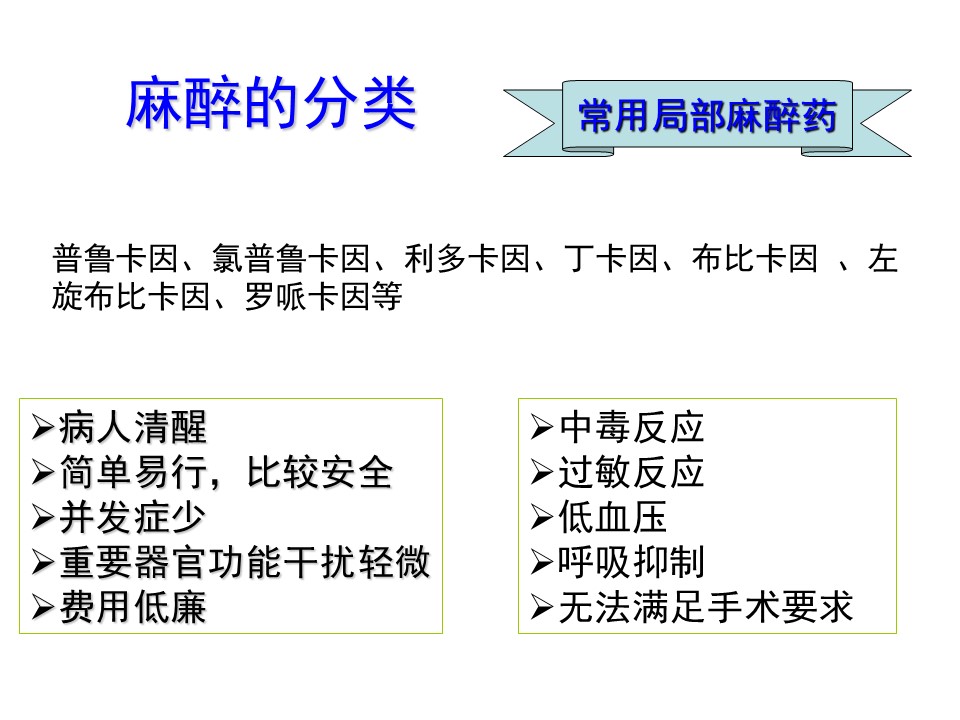 麻醉的分类

常用局部麻醉药

普鲁卡因、氯普鲁卡因、利多卡因、丁卡因、布比卡因 、左旋布比卡因、罗哌卡因等

➢病人清醒
➢简单易行，比较安全
➢并发症少
➢重要器官功能干扰轻微
➢费用低廉

➢中毒反应
➢过敏反应
➢低血压
➢呼吸抑制
➢无法满足手术要求